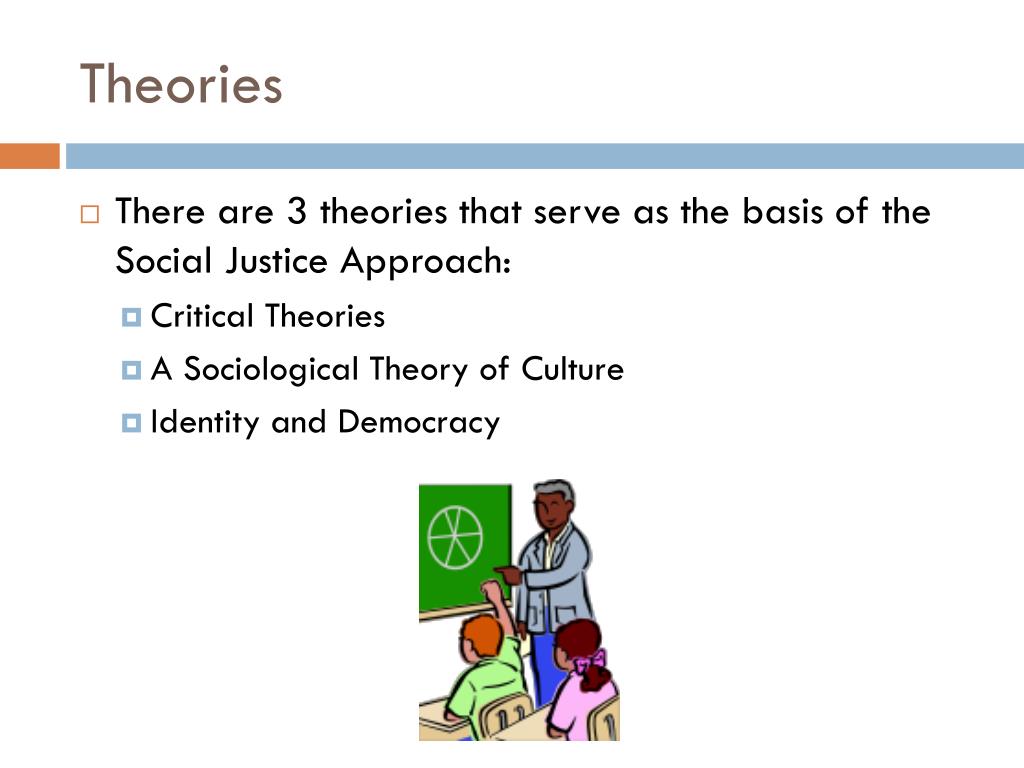 Theories

There are 3 theories that serve as the basis of the Social Justice Approach:

Critical Theories

A Sociological Theory of Culture

Identity and Democracy